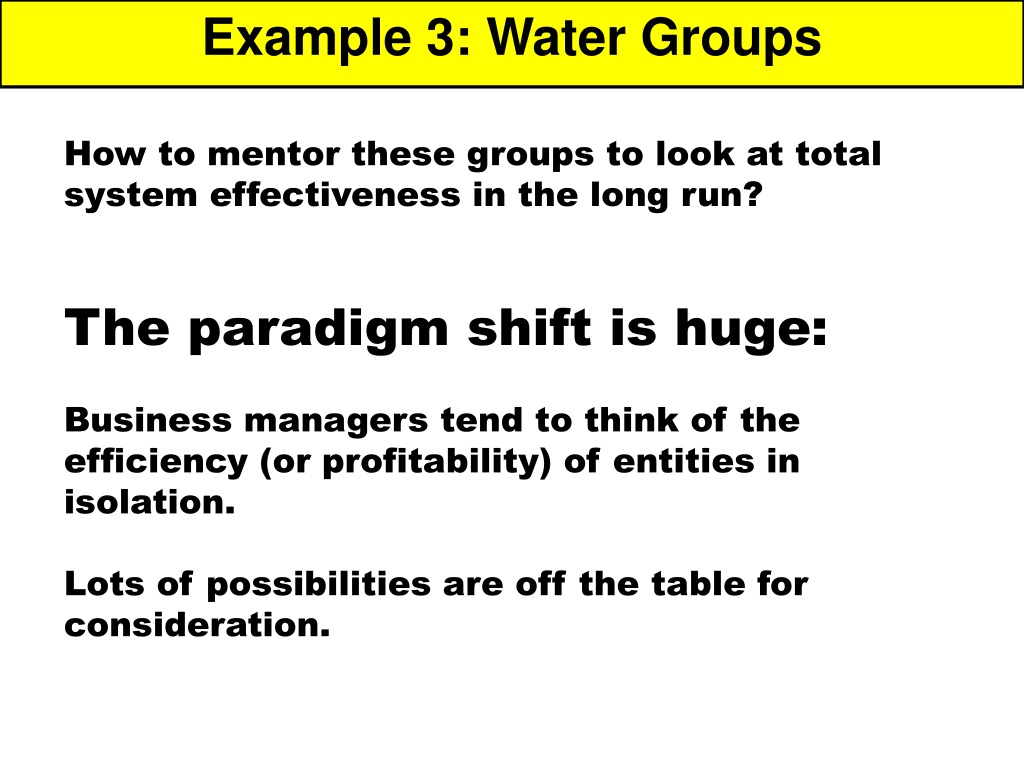 Example 3: Water Groups

How to mentor these groups to look at total system effectiveness in the long run?

The paradigm shift is huge:

Business managers tend to think of the efficiency (or profitability) of entities in isolation.

Lots of possibilities are off the table for consideration.